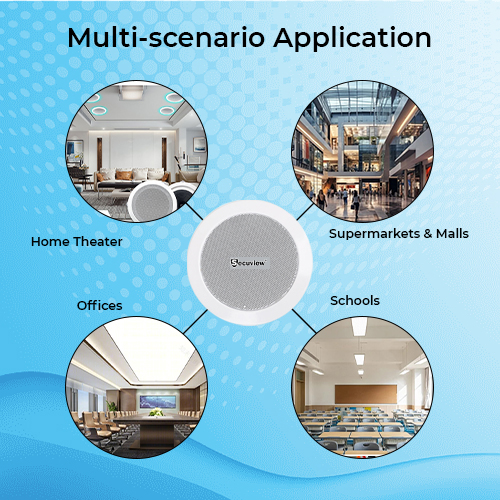 Multi-scenario Application

Home Theater

Supermarkets & Malls

Secuview

Offices

Schools